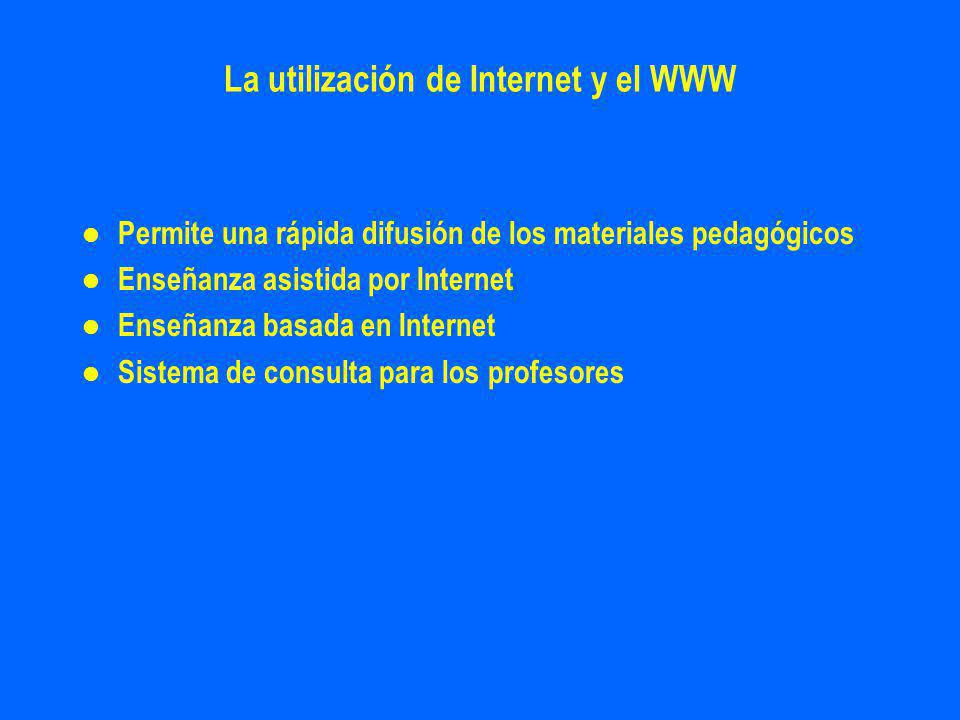 La utilización de Internet y el WWW

- Permite una rápida difusión de los materiales pedagógicos
- Enseñanza asistida por Internet
- Enseñanza basada en Internet
- Sistema de consulta para los profesores